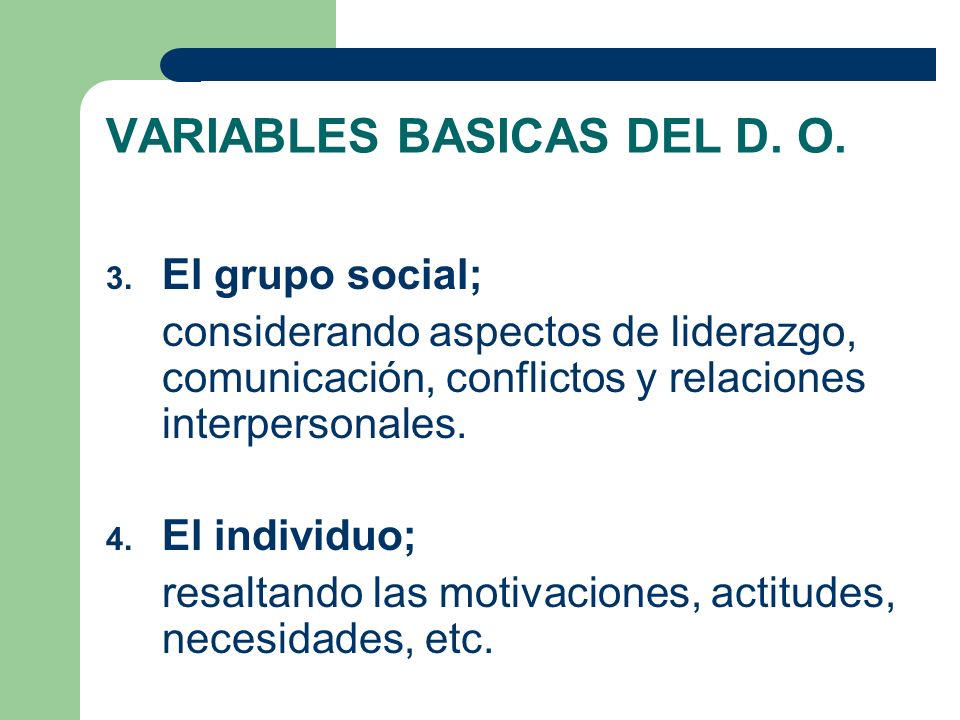 VARIABLES BASICAS DEL D. O.

3. El grupo social;

considerando aspectos de liderazgo, comunicación, conflictos y relaciones interpersonales.

4. El individuo;

resaltando las motivaciones, actitudes, necesidades, etc.